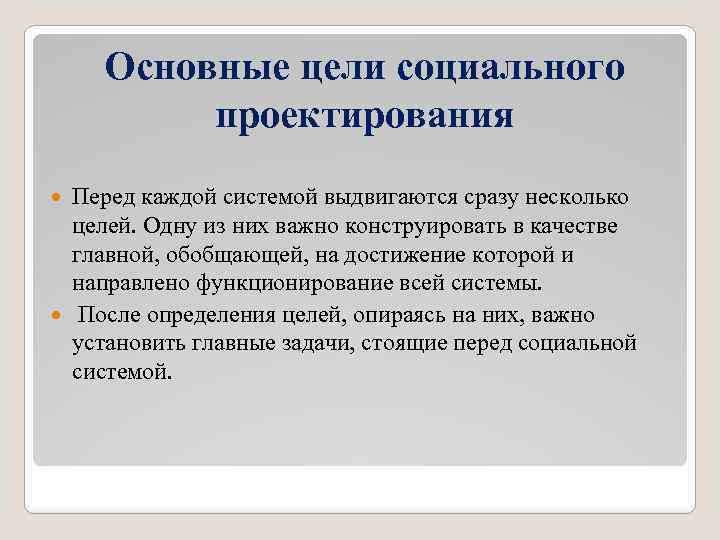 Основные цели социального проектирования

Перед каждой системой выдвигаются сразу несколько целей. Одну из них важно конструировать в качестве главной, обобщающей, на достижение которой и направлено функционирование всей системы.

После определения целей, опираясь на них, важно установить главные задачи, стоящие перед социальной системой.